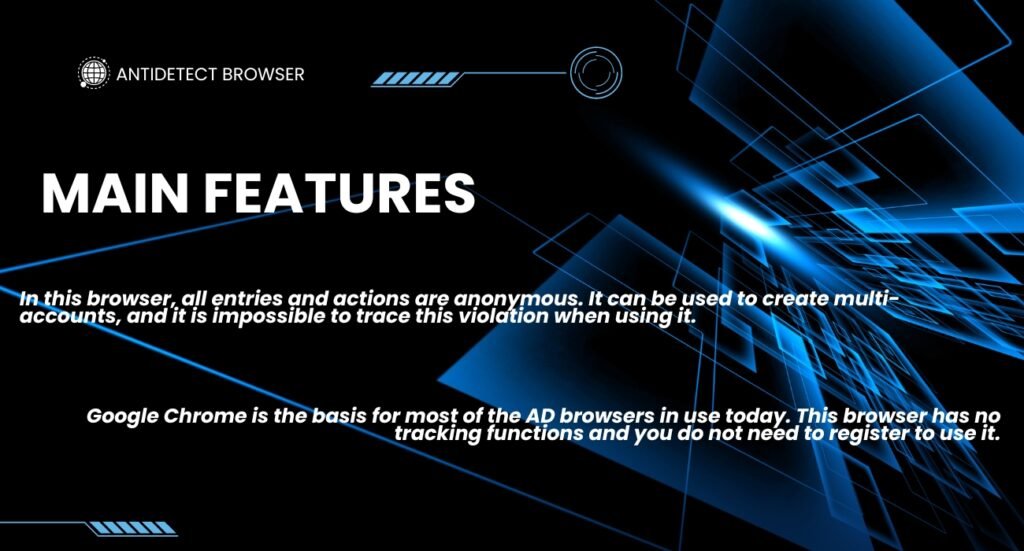 ANTIDETECT BROWSER

MAIN FEATURES

In this browser, all entries and actions are anonymous. It can be used to create multi-accounts, and it is impossible to trace this violation when using it.

Google Chrome is the basis for most of the AD browsers in use today. This browser has no tracking functions and you do not need to register to use it.